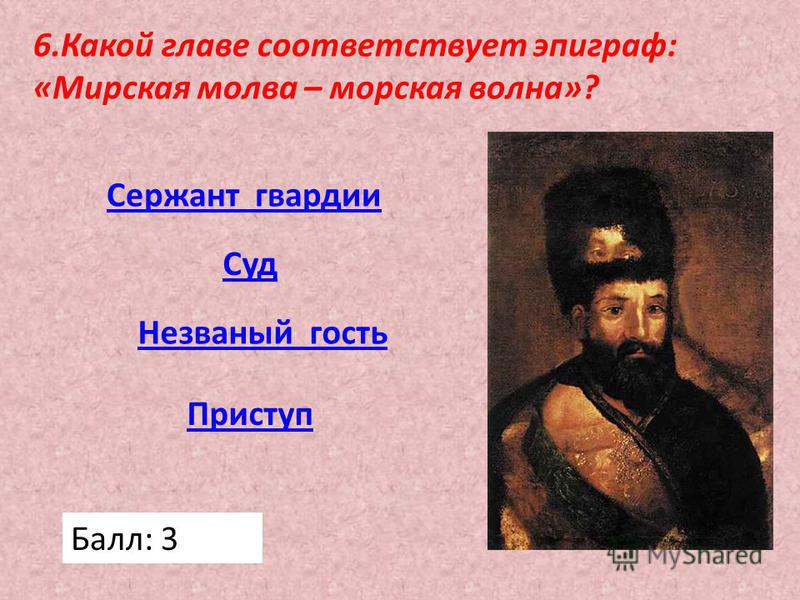 6.Какой главе соответствует эпиграф: «Мирская молва – морская волна»?

Сержант гвардии

Суд

Незваный гость

Приступ

Балл: 3

MyShared